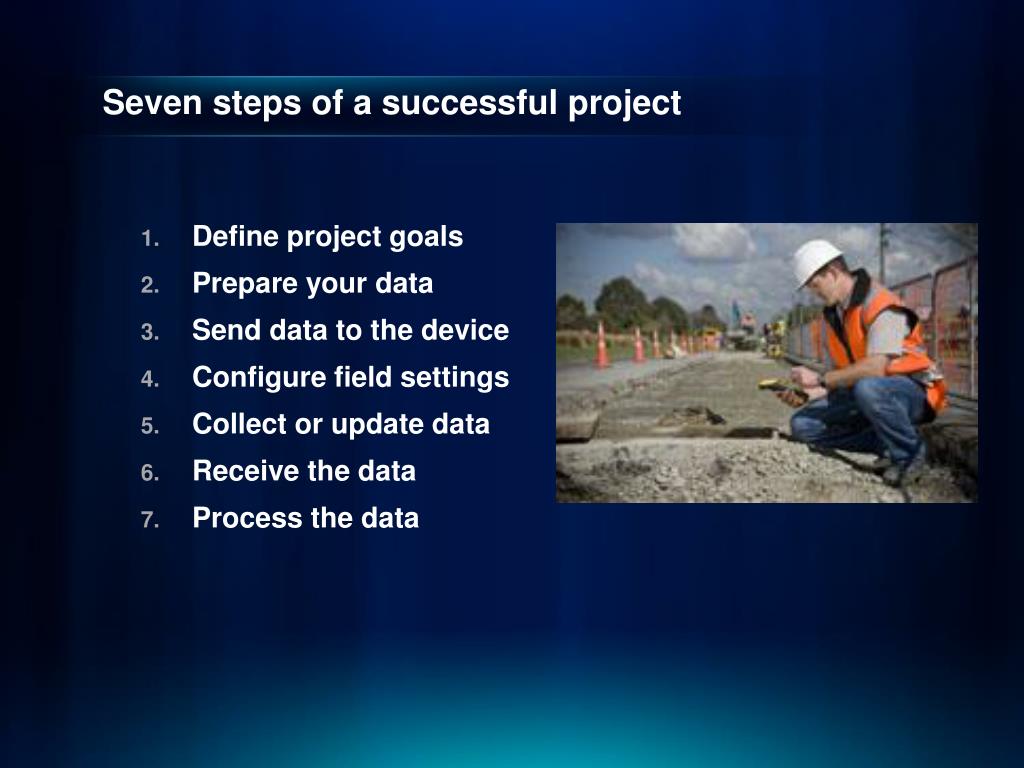 Seven steps of a successful project

1. Define project goals
2. Prepare your data
3. Send data to the device
4. Configure field settings
5. Collect or update data
6. Receive the data
7. Process the data